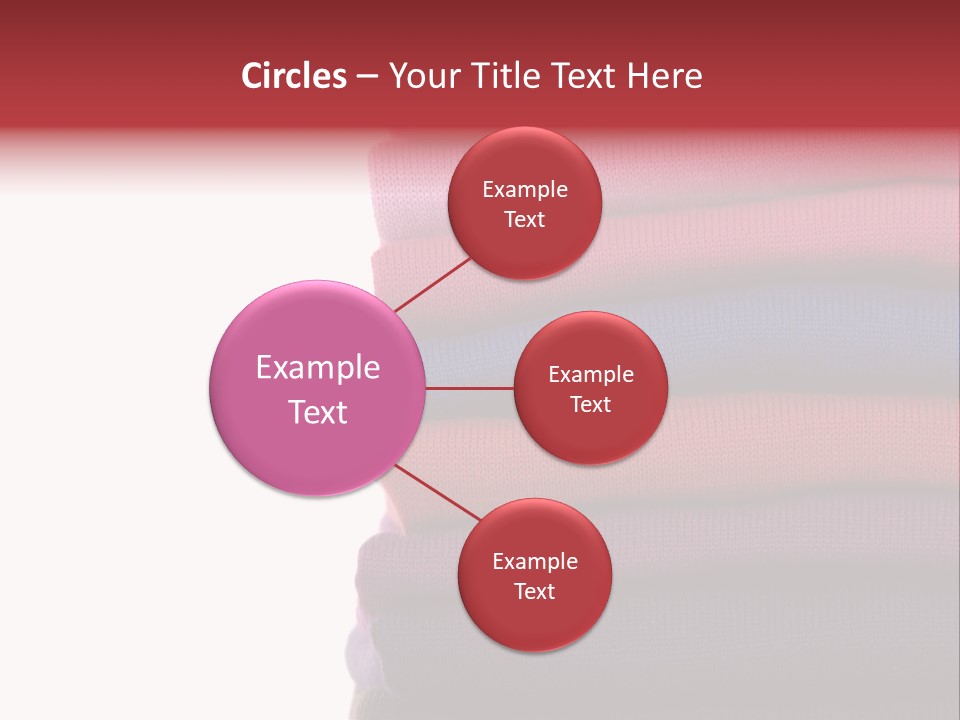 Circles – Your Title Text Here

Example Text

Example Text

Example Text

Example Text